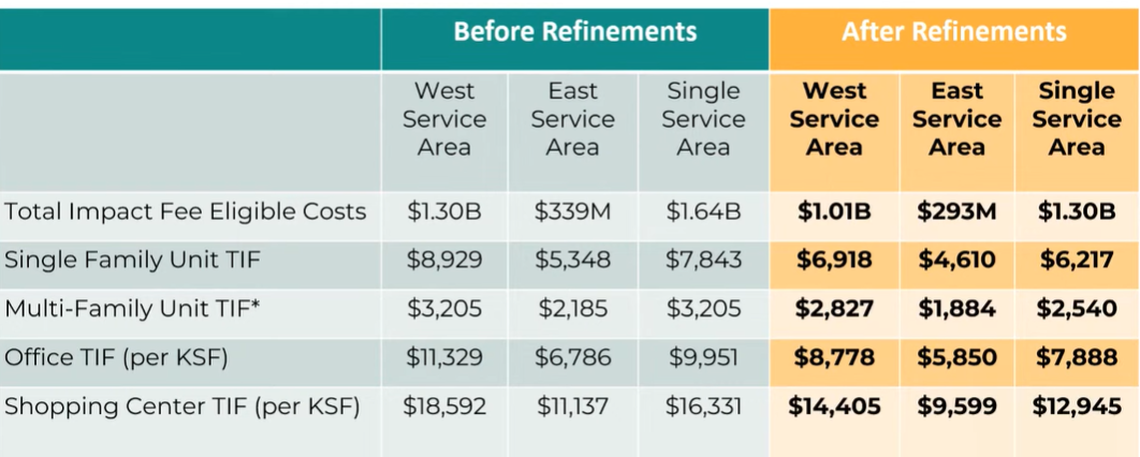 | | Before Refinements | | | After Refinements | | |
|---|---|---|---|---|---|---|
| | West Service Area | East Service Area | Single Service Area | West Service Area | East Service Area | Single Service Area |
| Total Impact Fee Eligible Costs | \$1.30B | \$339M | \$1.64B | \$1.01B | \$293M | \$1.30B |
| Single Family Unit TIF | \$8,929 | \$5,348 | \$7,843 | \$6,918 | \$4,610 | \$6,217 |
| Multi-Family Unit TIF* | \$3,205 | \$2,185 | \$3,205 | \$2,827 | \$1,884 | \$2,540 |
| Office TIF (per KSF) | \$11,329 | \$6,786 | \$9,951 | \$8,778 | \$5,850 | \$7,888 |
| Shopping Center TIF (per KSF) | \$18,592 | \$11,137 | \$16,331 | \$14,405 | \$9,599 | \$12,945 |